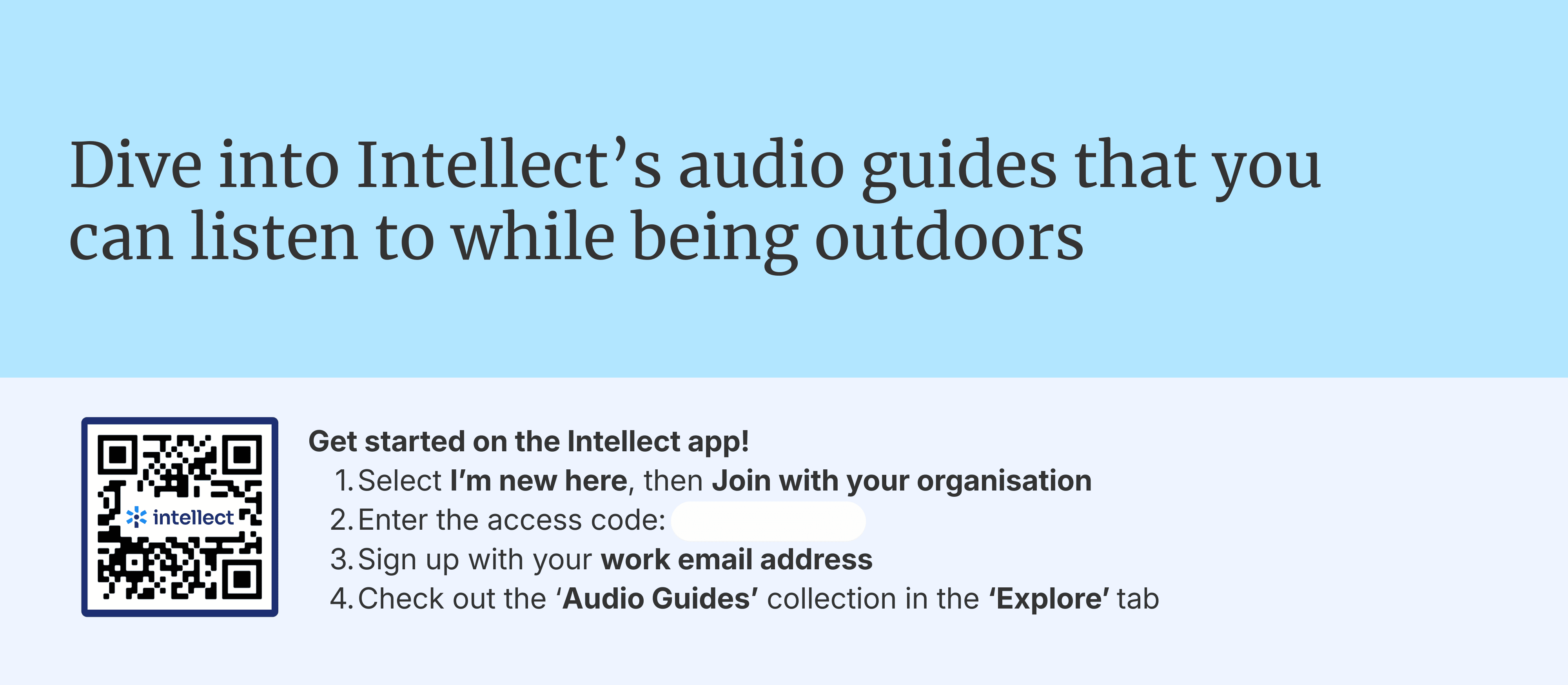 Dive into Intellect’s audio guides that you can listen to while being outdoors

intellect

Get started on the Intellect app!
1. Select I’m new here, then Join with your organisation
2. Enter the access code:
3. Sign up with your work email address
4. Check out the ‘Audio Guides’ collection in the ‘Explore’ tab